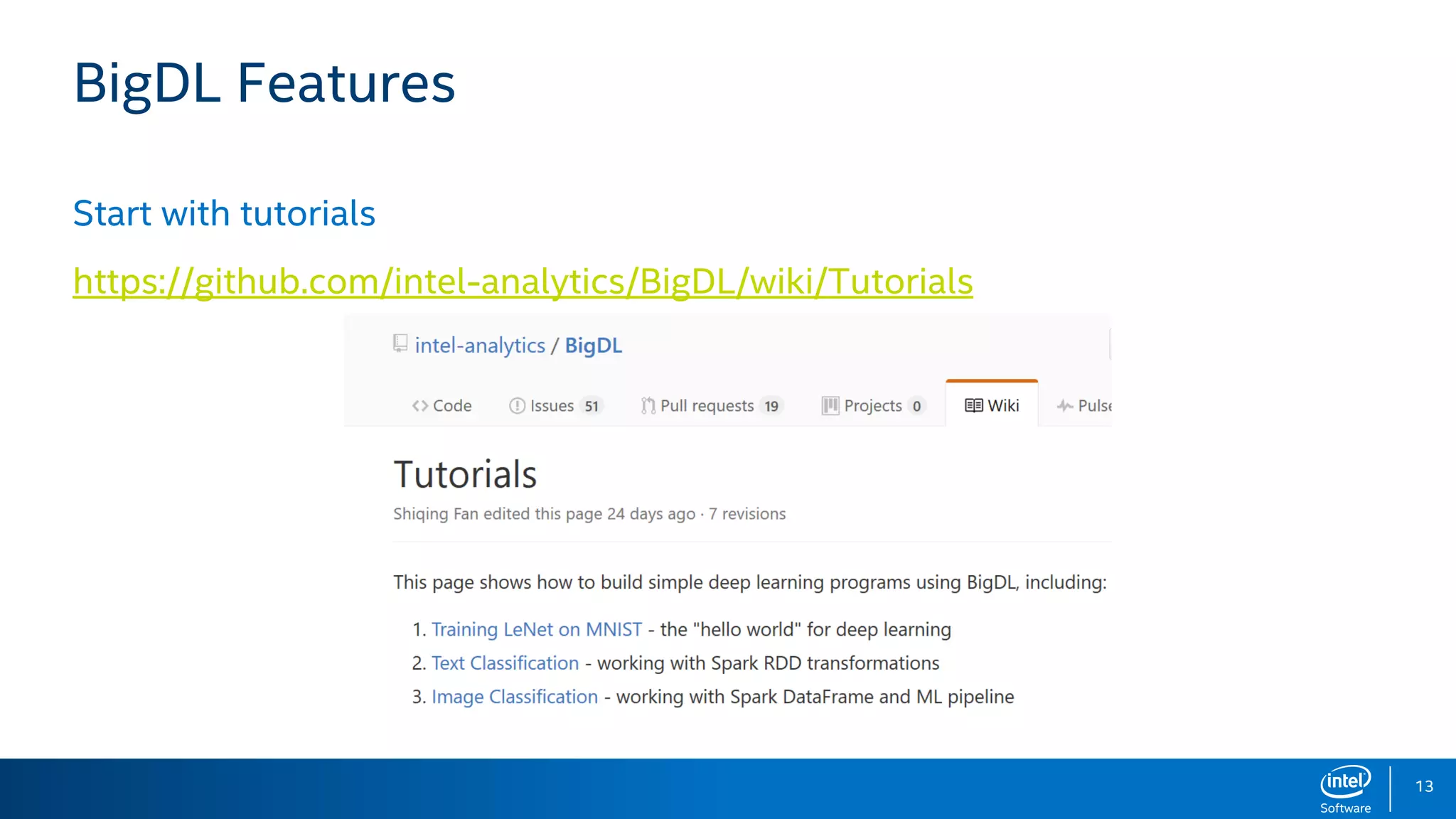 BigDL Features

Start with tutorials

https://github.com/intel-analytics/BigDL/wiki/Tutorials

intel-analytics / BigDL

Code Issues 51 Pull requests 19 Projects 0 Wiki Pulse

Tutorials

Shiqing Fan edited this page 24 days ago · 7 revisions

This page shows how to build simple deep learning programs using BigDL, including:

1. Training LeNet on MNIST - the "hello world" for deep learning
2. Text Classification - working with Spark RDD transformations
3. Image Classification - working with Spark DataFrame and ML pipeline

intel Software

13